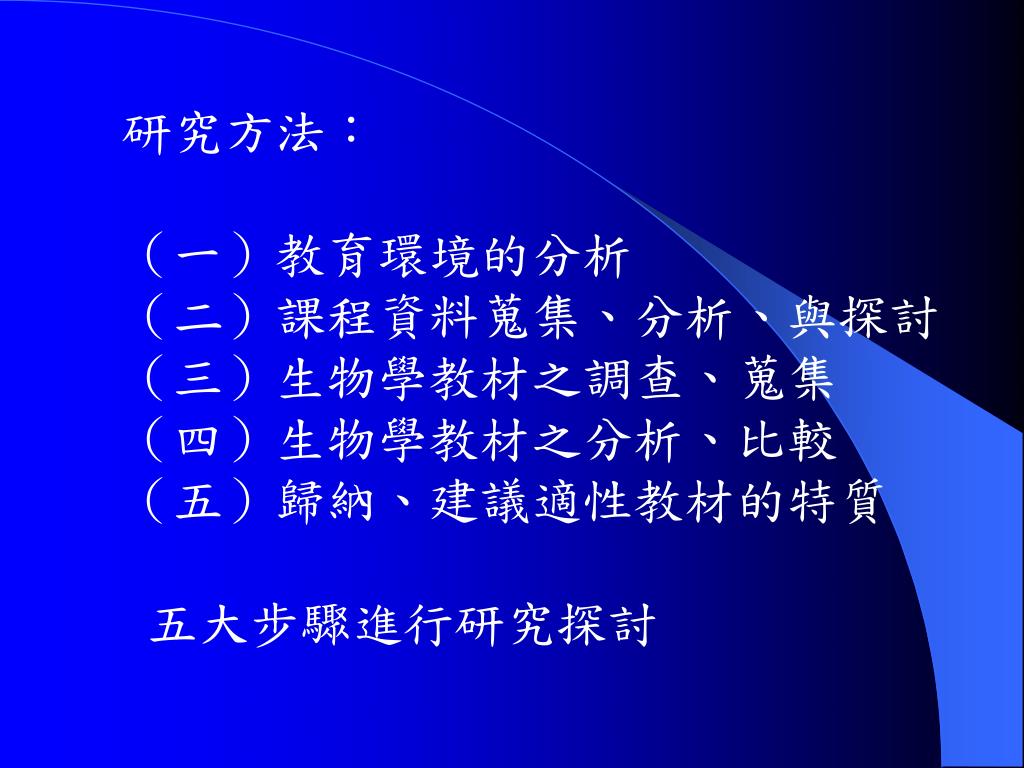 研究方法：

（一）教育環境的分析
（二）課程資料蒐集、分析、與探討
（三）生物學教材之調查、蒐集
（四）生物學教材之分析、比較
（五）歸納、建議適性教材的特質

五大步驟進行研究探討